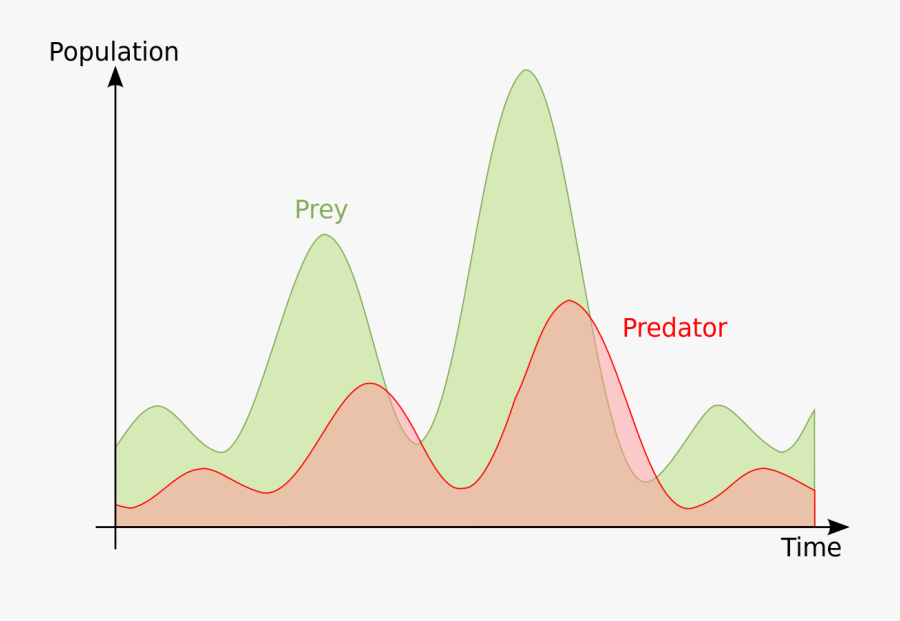 Population
Prey
Predator
Time